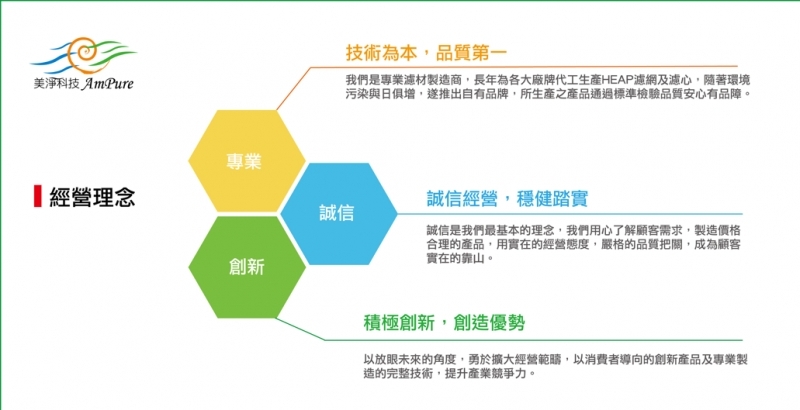 美淨科技 AmPure

經營理念

專業

誠信

創新

技術為本，品質第一

我們是專業濾材製造商，長年為各大廠牌代工生產HEAP濾網及濾心，隨著環境污染與日俱增，遂推出自有品牌，所生產之產品通過標準檢驗品質安心有品障。

誠信經營，穩健踏實

誠信是我們最基本的理念，我們用心了解顧客需求，製造價格合理的產品，用實在的經營態度，嚴格的品質把關，成為顧客實在的靠山。

積極創新，創造優勢

以放眼未來的角度，勇於擴大經營範疇，以消費者導向的創新產品及專業製造的完整技術，提升產業競爭力。